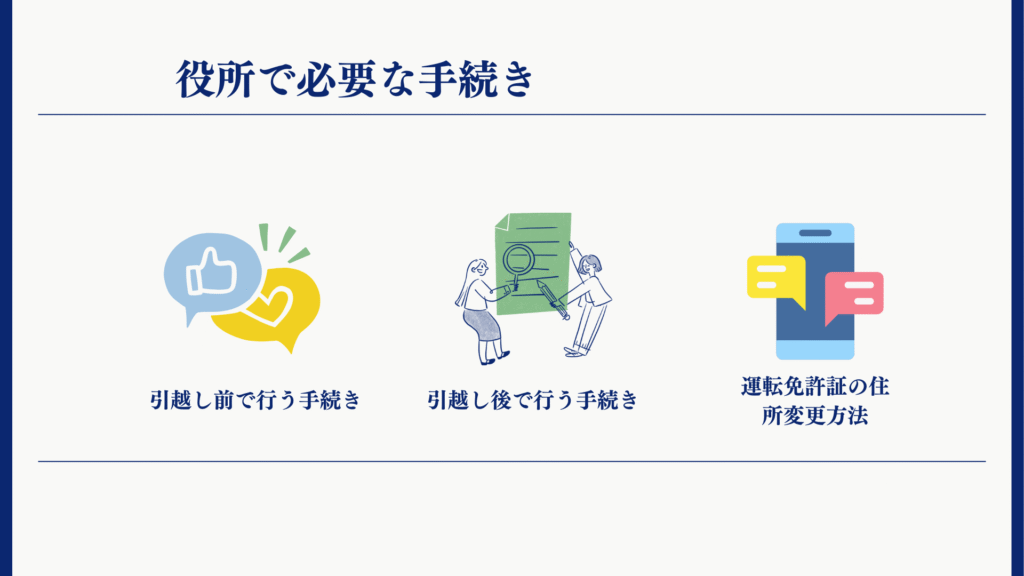 役所で必要な手続き

引越し前で行う手続き

引越し後で行う手続き

運転免許証の住所変更方法